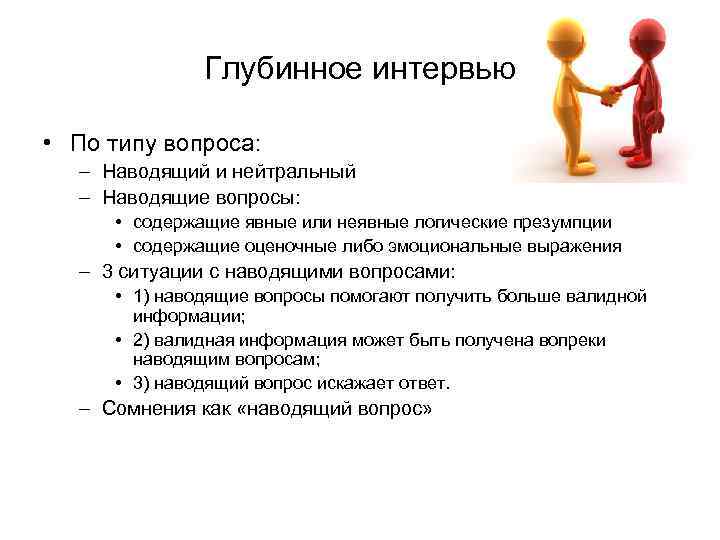 Глубинное интервью

• По типу вопроса:
– Наводящий и нейтральный
– Наводящие вопросы:
• содержащие явные или неявные логические презумпции
• содержащие оценочные либо эмоциональные выражения
– 3 ситуации с наводящими вопросами:
• 1) наводящие вопросы помогают получить больше валидной информации;
• 2) валидная информация может быть получена вопреки наводящим вопросам;
• 3) наводящий вопрос искажает ответ.
– Сомнения как «наводящий вопрос»